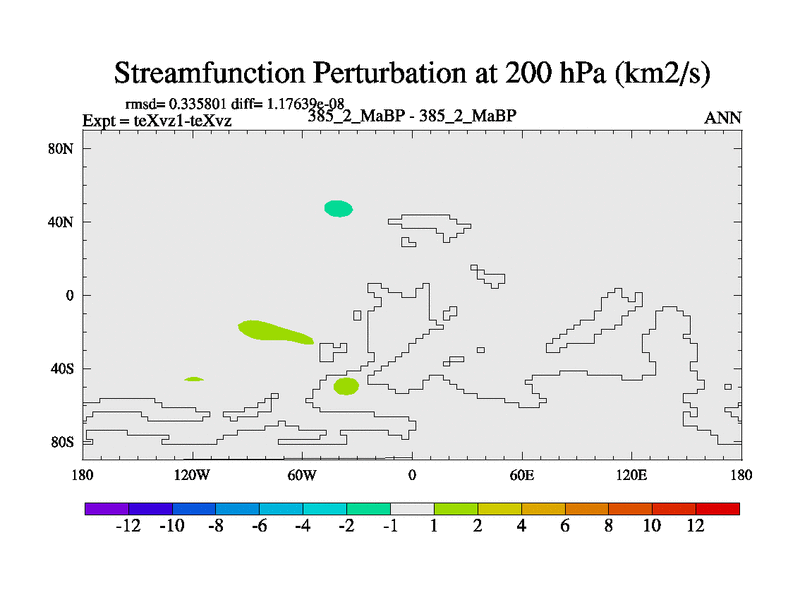 Streamfunction Perturbation at 200 hPa (km2/s)

rmsd= 0.335801 diff= 1.17639e-08
Expt = teXvz1-teXvz
385_2_MaBP - 385_2_MaBP
ANN

80N
40N
0
40S
80S

180
120W
60W
0
60E
120E
180

-12
-10
-8
-6
-4
-2
-1
1
2
4
6
8
10
12